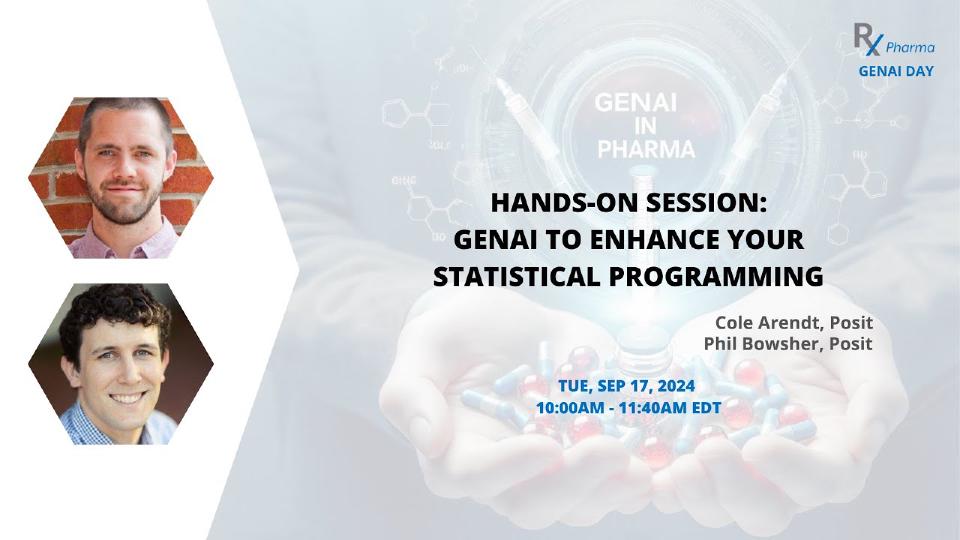 Rx Pharma
GENAI DAY

GENAI
IN
PHARMA

HANDS-ON SESSION:
GENAI TO ENHANCE YOUR STATISTICAL PROGRAMMING

Cole Arendt, Posit
Phil Bowsher, Posit

TUE, SEP 17, 2024
10:00AM - 11:40AM EDT